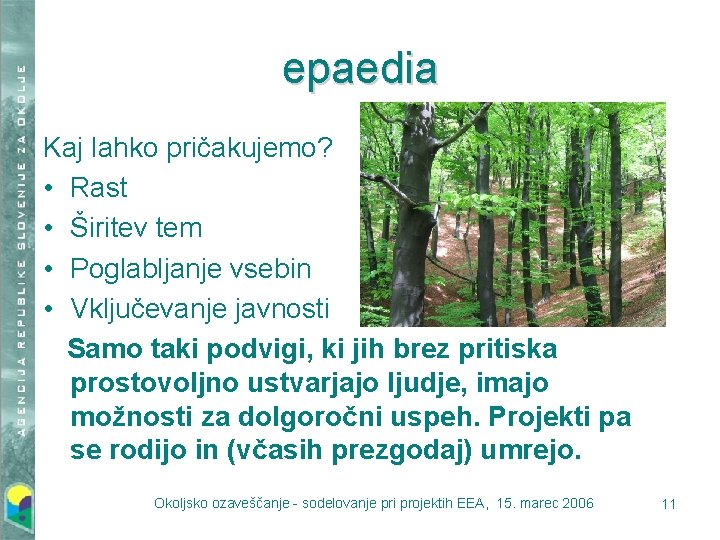 AGENCIJA REPUBLIKE SLOVENIJE ZA OKOLJE

epaedia

Kaj lahko pričakujemo?
• Rast
• Širitev tem
• Poglabljanje vsebin
• Vključevanje javnosti

Samo taki podvigi, ki jih brez pritiska prostovoljno ustvarjajo ljudje, imajo možnosti za dolgoročni uspeh. Projekti pa se rodijo in (včasih prezgodaj) umrejo.

Okoljsko ozaveščanje - sodelovanje pri projektih EEA, 15. marec 2006

11